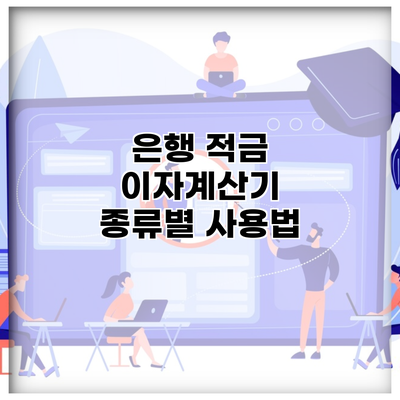 은행 적금
이자계산기
종류별 사용법